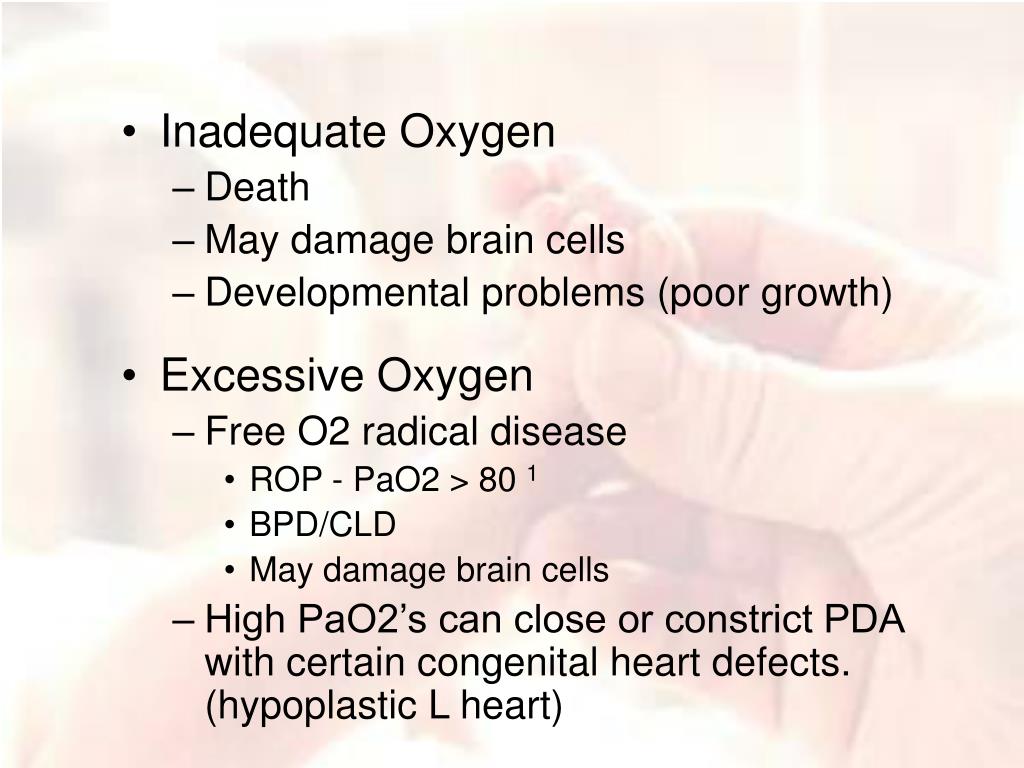 • Inadequate Oxygen
– Death
– May damage brain cells
– Developmental problems (poor growth)

• Excessive Oxygen
– Free O2 radical disease
• ROP - PaO2 > 80 $^1$
• BPD/CLD
• May damage brain cells
– High PaO2’s can close or constrict PDA with certain congenital heart defects. (hypoplastic L heart)